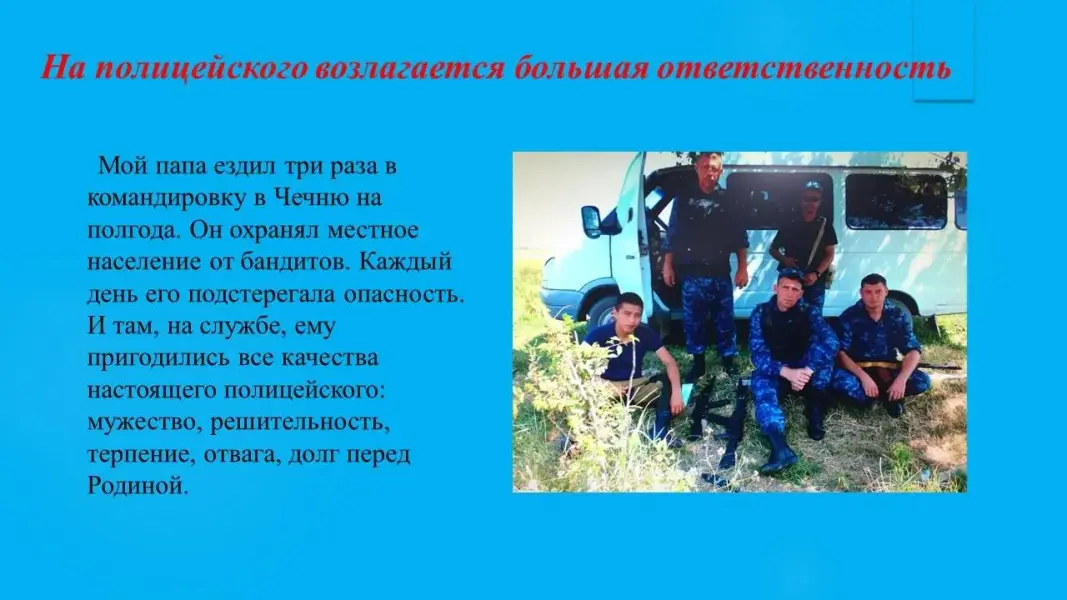 На полицейского возлагается большая ответственность

Мой папа ездил три раза в командировку в Чечню на полгода. Он охранял местное население от бандитов. Каждый день его подстерегала опасность. И там, на службе, ему пригодились все качества настоящего полицейского: мужество, решительность, терпение, отвага, долг перед Родиной.